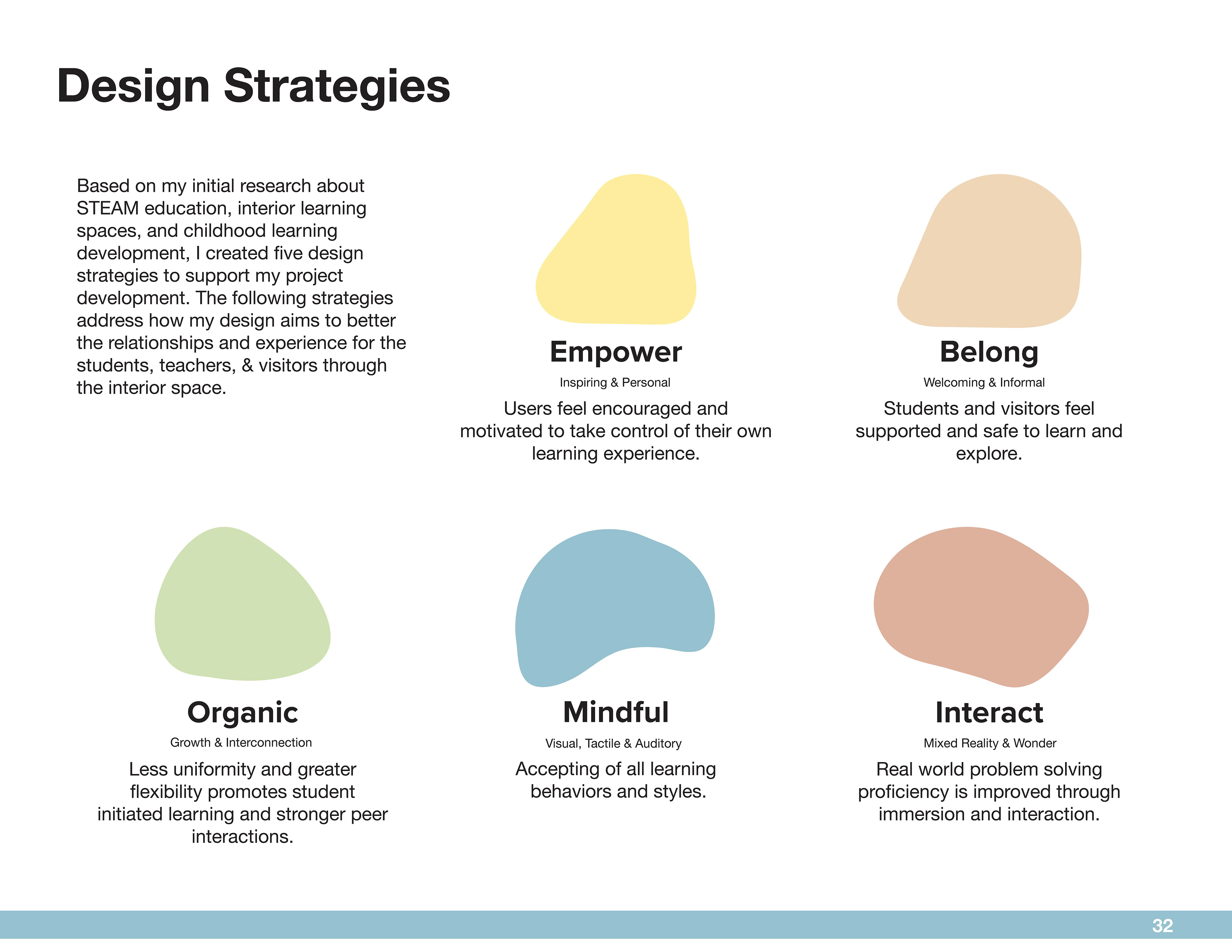 Design Strategies

Based on my initial research about STEAM education, interior learning spaces, and childhood learning development, I created five design strategies to support my project development. The following strategies address how my design aims to better the relationships and experience for the students, teachers, & visitors through the interior space.

Empower

Inspiring & Personal

Users feel encouraged and motivated to take control of their own learning experience.

Belong

Welcoming & Informal

Students and visitors feel supported and safe to learn and explore.

Organic

Growth & Interconnection

Less uniformity and greater flexibility promotes student initiated learning and stronger peer interactions.

Mindful

Visual, Tactile & Auditory

Accepting of all learning behaviors and styles.

Interact

Mixed Reality & Wonder

Real world problem solving proficiency is improved through immersion and interaction.

32